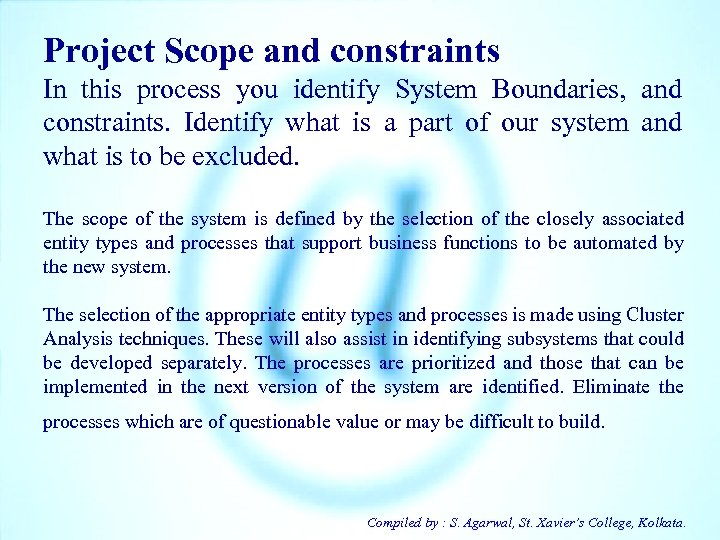 Project Scope and constraints

In this process you identify System Boundaries, and constraints. Identify what is a part of our system and what is to be excluded.

The scope of the system is defined by the selection of the closely associated entity types and processes that support business functions to be automated by the new system.

The selection of the appropriate entity types and processes is made using Cluster Analysis techniques. These will also assist in identifying subsystems that could be developed separately. The processes are prioritized and those that can be implemented in the next version of the system are identified. Eliminate the processes which are of questionable value or may be difficult to build.

Compiled by : S. Agarwal, St. Xavier's College, Kolkata.